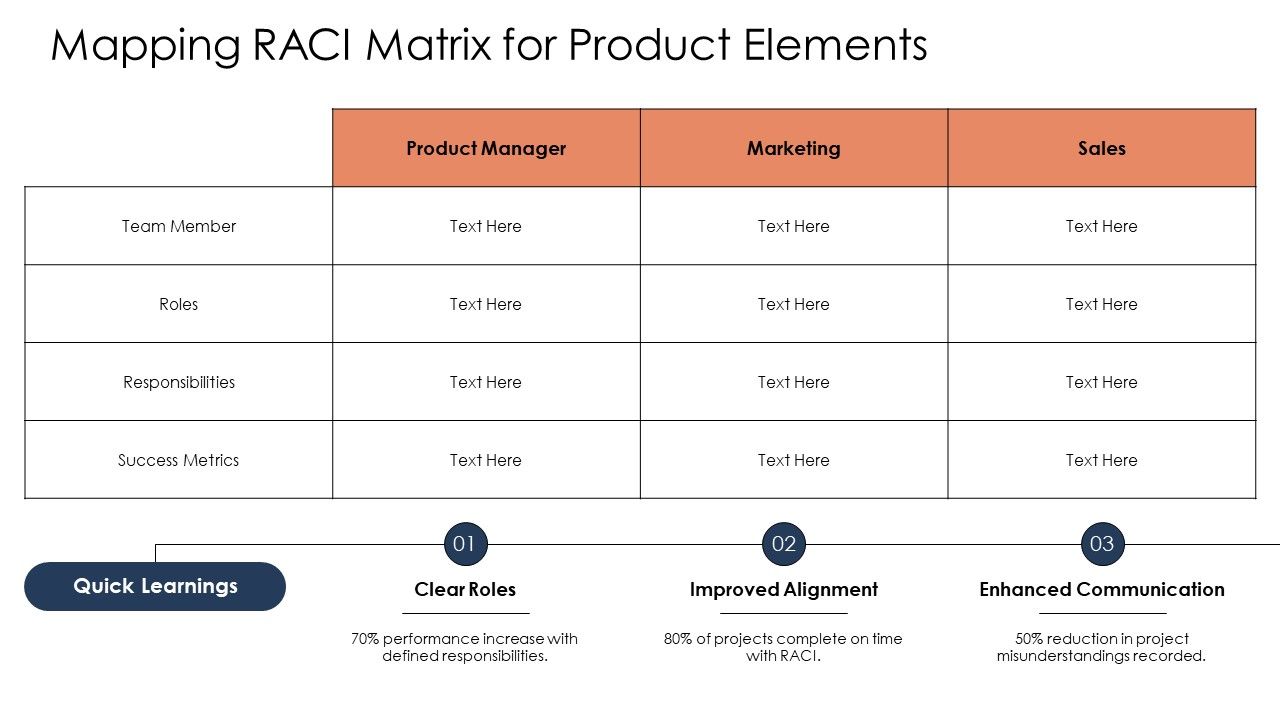 Mapping RACI Matrix for Product Elements

| | Product Manager | Marketing | Sales |
|---|---|---|---|
| Team Member | Text Here | Text Here | Text Here |
| Roles | Text Here | Text Here | Text Here |
| Responsibilities | Text Here | Text Here | Text Here |
| Success Metrics | Text Here | Text Here | Text Here |

Quick Learnings

01
Clear Roles
70% performance increase with defined responsibilities.

02
Improved Alignment
80% of projects complete on time with RACI.

03
Enhanced Communication
50% reduction in project misunderstandings recorded.